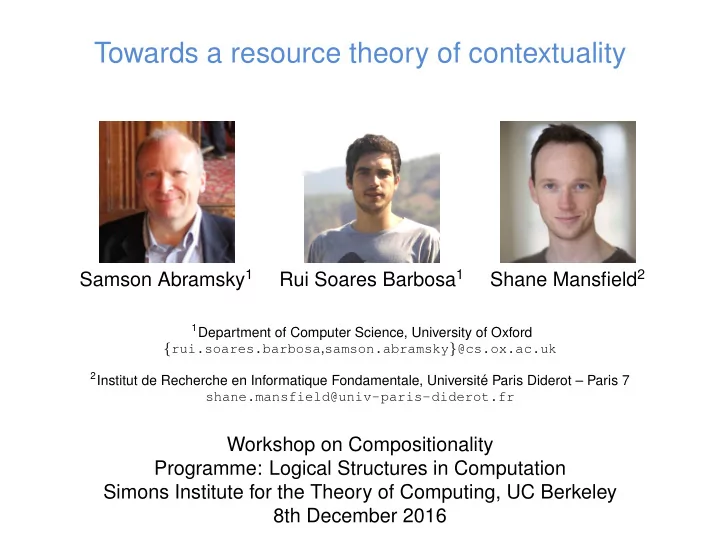 Towards a resource theory of contextuality

Samson Abramsky$^1$ Rui Soares Barbosa$^1$ Shane Mansfield$^2$

$^1$Department of Computer Science, University of Oxford
{rui.soares.barbosa,samson.abramsky}@cs.ox.ac.uk

$^2$Institut de Recherche en Informatique Fondamentale, Université Paris Diderot – Paris 7
shane.mansfield@univ-paris-diderot.fr

Workshop on Compositionality
Programme: Logical Structures in Computation
Simons Institute for the Theory of Computing, UC Berkeley
8th December 2016